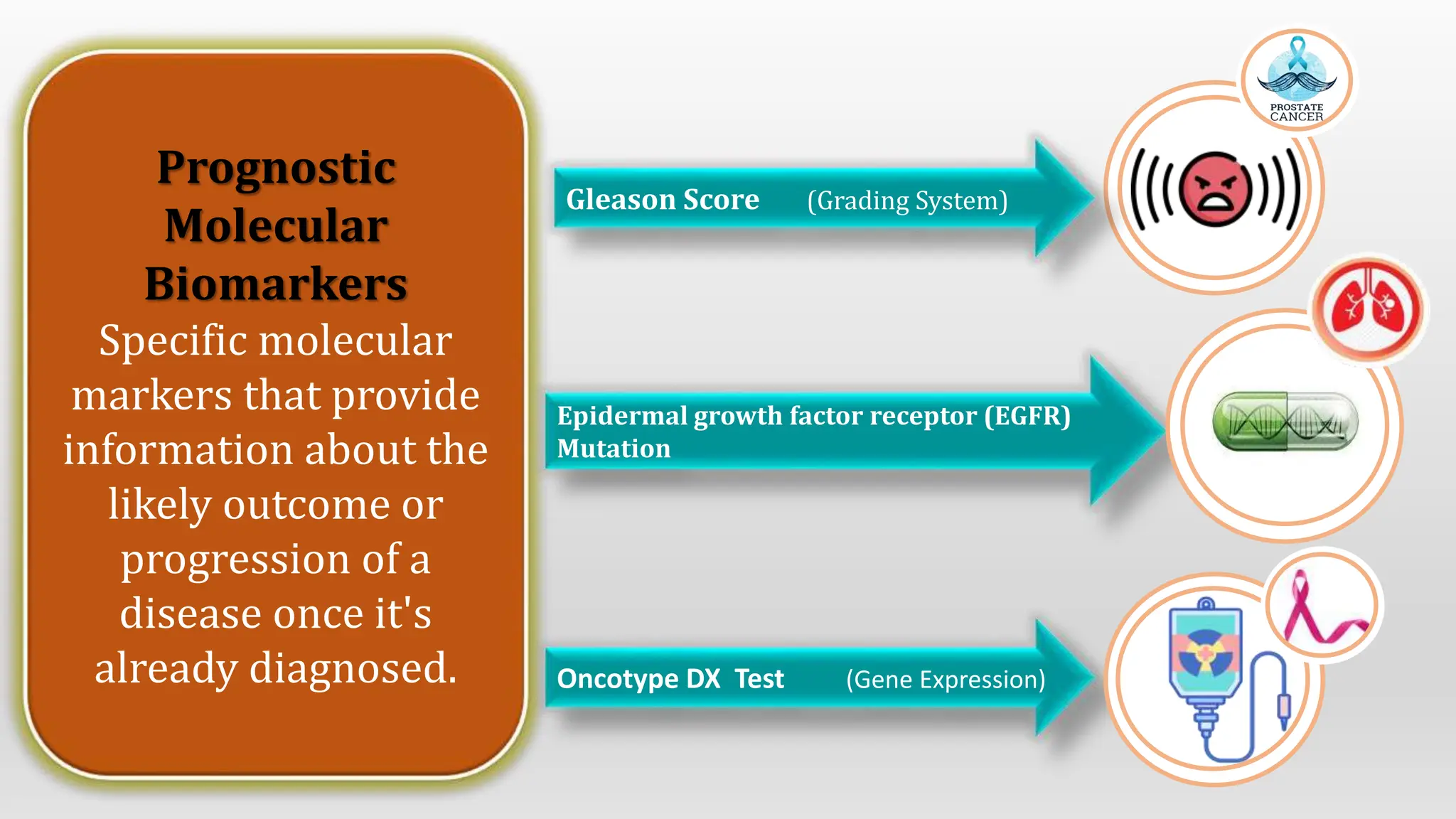 Prognostic Molecular Biomarkers

Specific molecular markers that provide information about the likely outcome or progression of a disease once it's already diagnosed.

Gleason Score (Grading System)

Epidermal growth factor receptor (EGFR) Mutation

Oncotype DX Test (Gene Expression)

PROSTATE CANCER